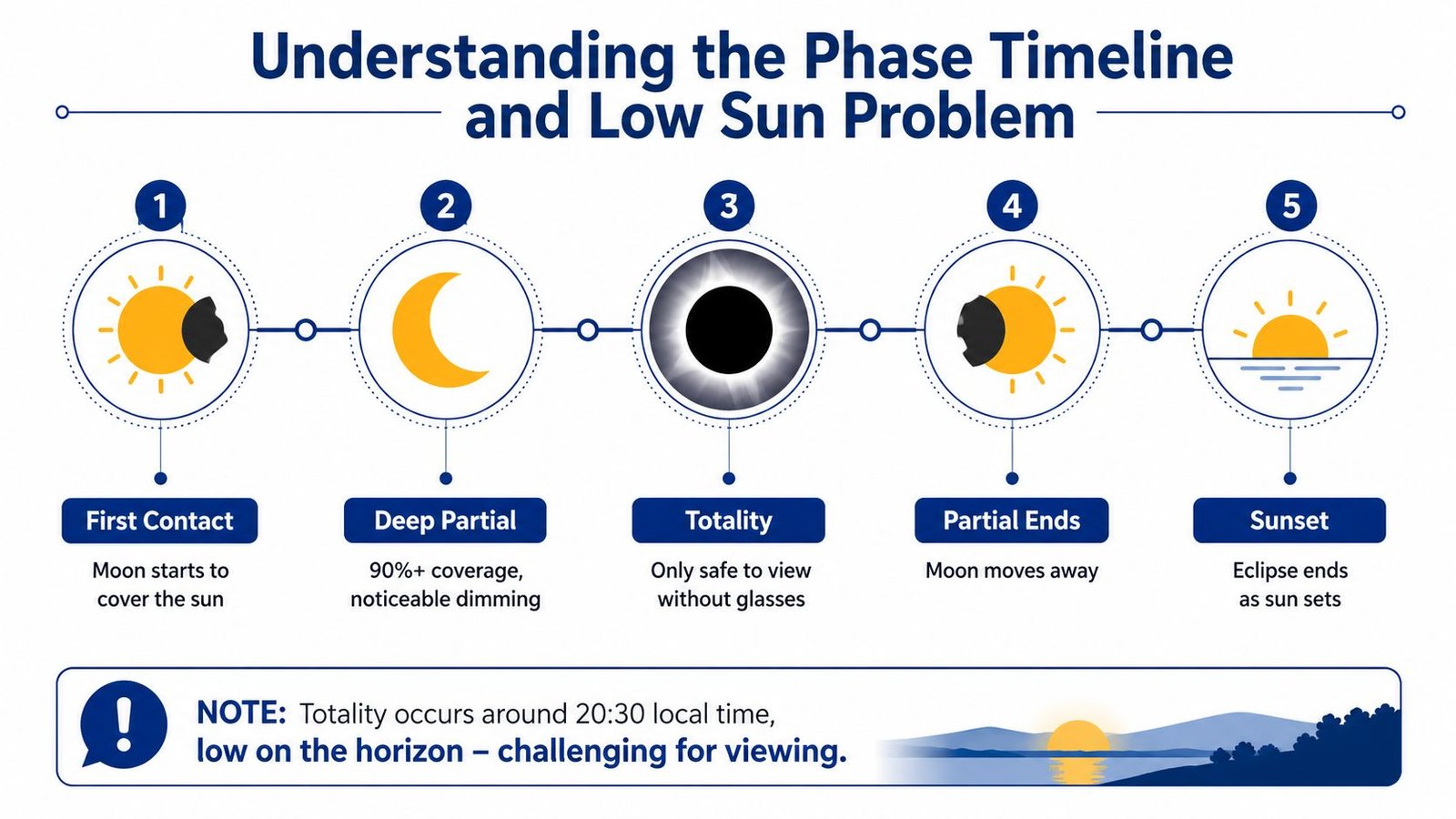 Understanding the Phase Timeline and Low Sun Problem

1

First Contact

Moon starts to cover the sun

2

Deep Partial

90%+ coverage, noticeable dimming

3

Totality

Only safe to view without glasses

4

Partial Ends

Moon moves away

5

Sunset

Eclipse ends as sun sets

!

NOTE: Totality occurs around 20:30 local time, low on the horizon – challenging for viewing.